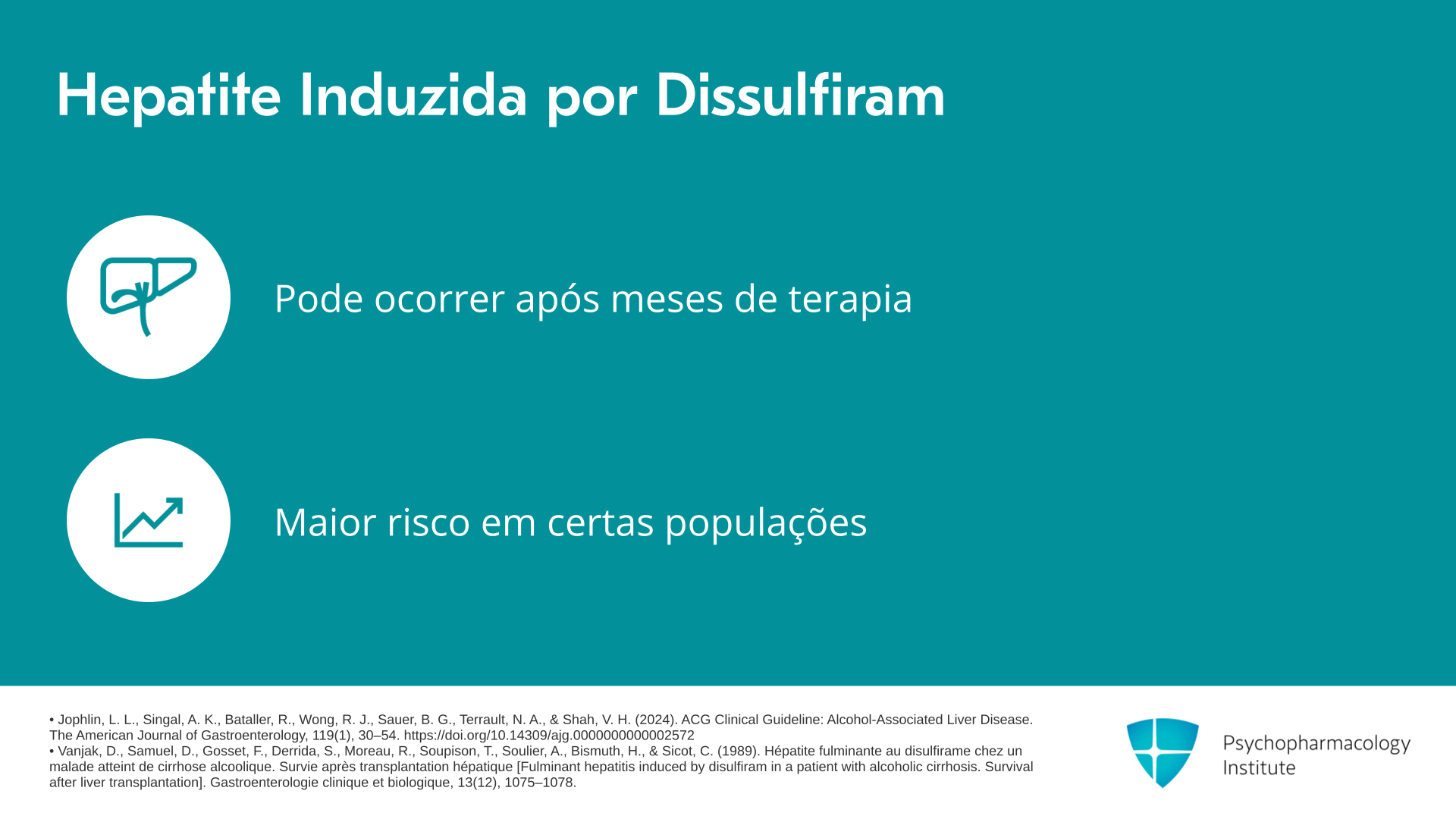 Hepatite Induzida por Dissulfiram

Pode ocorrer após meses de terapia

Maior risco em certas populações

• Jophlin, L. L., Singal, A. K., Bataller, R., Wong, R. J., Sauer, B. G., Terrault, N. A., & Shah, V. H. (2024). ACG Clinical Guideline: Alcohol-Associated Liver Disease. The American Journal of Gastroenterology, 119(1), 30–54. https://doi.org/10.14309/ajg.0000000000002572
• Vanjak, D., Samuel, D., Gosset, F., Derrida, S., Moreau, R., Soupison, T., Soulier, A., Bismuth, H., & Sicot, C. (1989). Hépatite fulminante au disulfirame chez un malade atteint de cirrhose alcoolique. Survie après transplantation hépatique [Fulminant hepatitis induced by disulfiram in a patient with alcoholic cirrhosis. Survival after liver transplantation]. Gastroenterologie clinique et biologique, 13(12), 1075–1078.

Psychopharmacology Institute